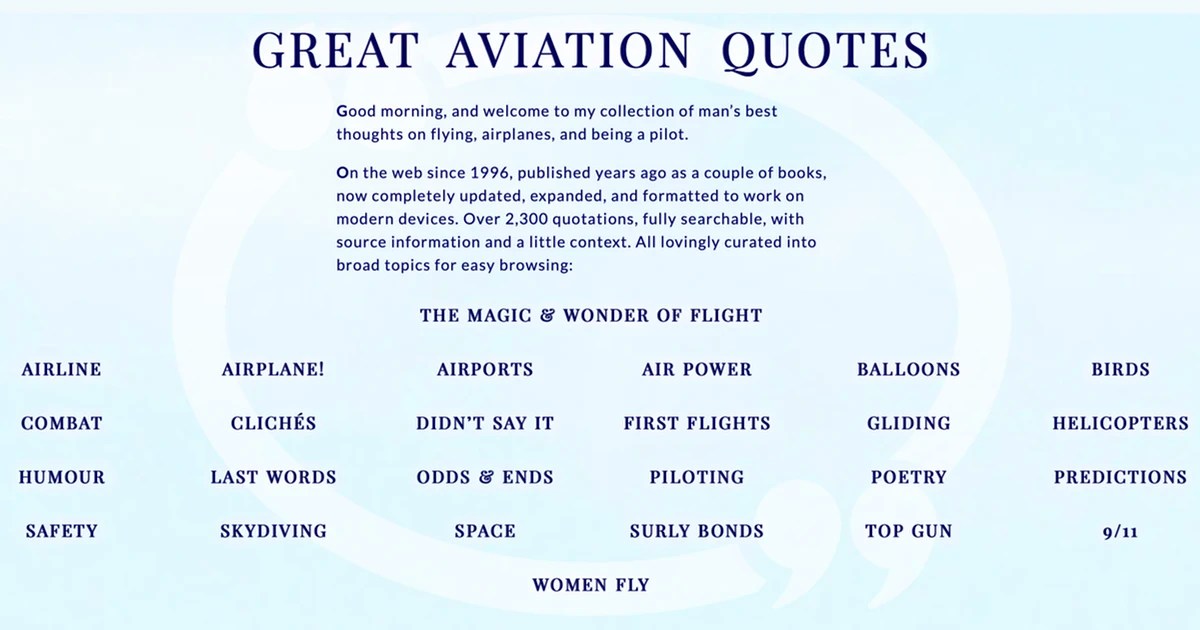 GREAT AVIATION QUOTES

Good morning, and welcome to my collection of man's best thoughts on flying, airplanes, and being a pilot.

On the web since 1996, published years ago as a couple of books, now completely updated, expanded, and formatted to work on modern devices. Over 2,300 quotations, fully searchable, with source information and a little context. All lovingly curated into broad topics for easy browsing:

THE MAGIC & WONDER OF FLIGHT

AIRLINE
AIRPLANE!
AIRPORTS
AIR POWER
BALLOONS
BIRDS
COMBAT
CLICHÉS
DIDN'T SAY IT
FIRST FLIGHTS
GLIDING
HELICOPTERS
HUMOUR
LAST WORDS
ODDS & ENDS
PILOTING
POETRY
PREDICTIONS
SAFETY
SKYDIVING
SPACE
SURLY BONDS
TOP GUN
9/11

WOMEN FLY